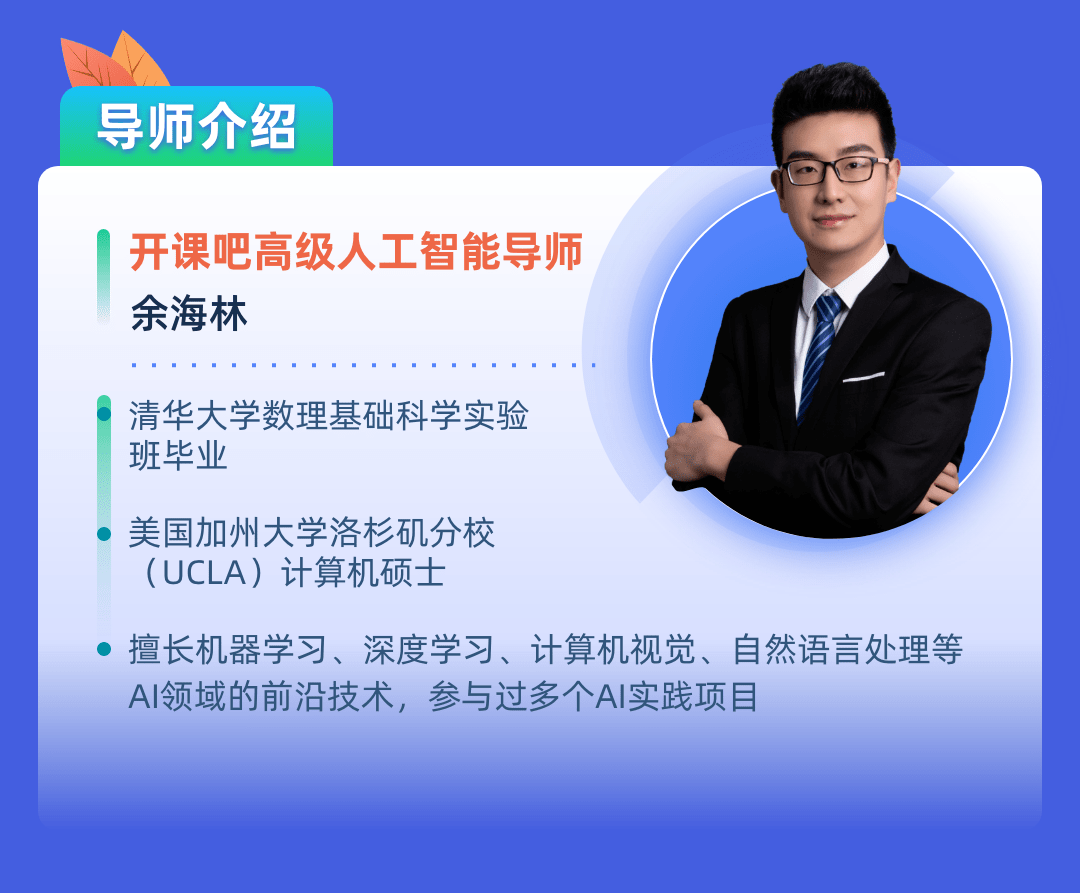 导师介绍

开课吧高级人工智能导师

余海林

• 清华大学数理基础科学实验班毕业

• 美国加州大学洛杉矶分校（UCLA）计算机硕士

• 擅长机器学习、深度学习、计算机视觉、自然语言处理等AI领域的前沿技术，参与过多个AI实践项目